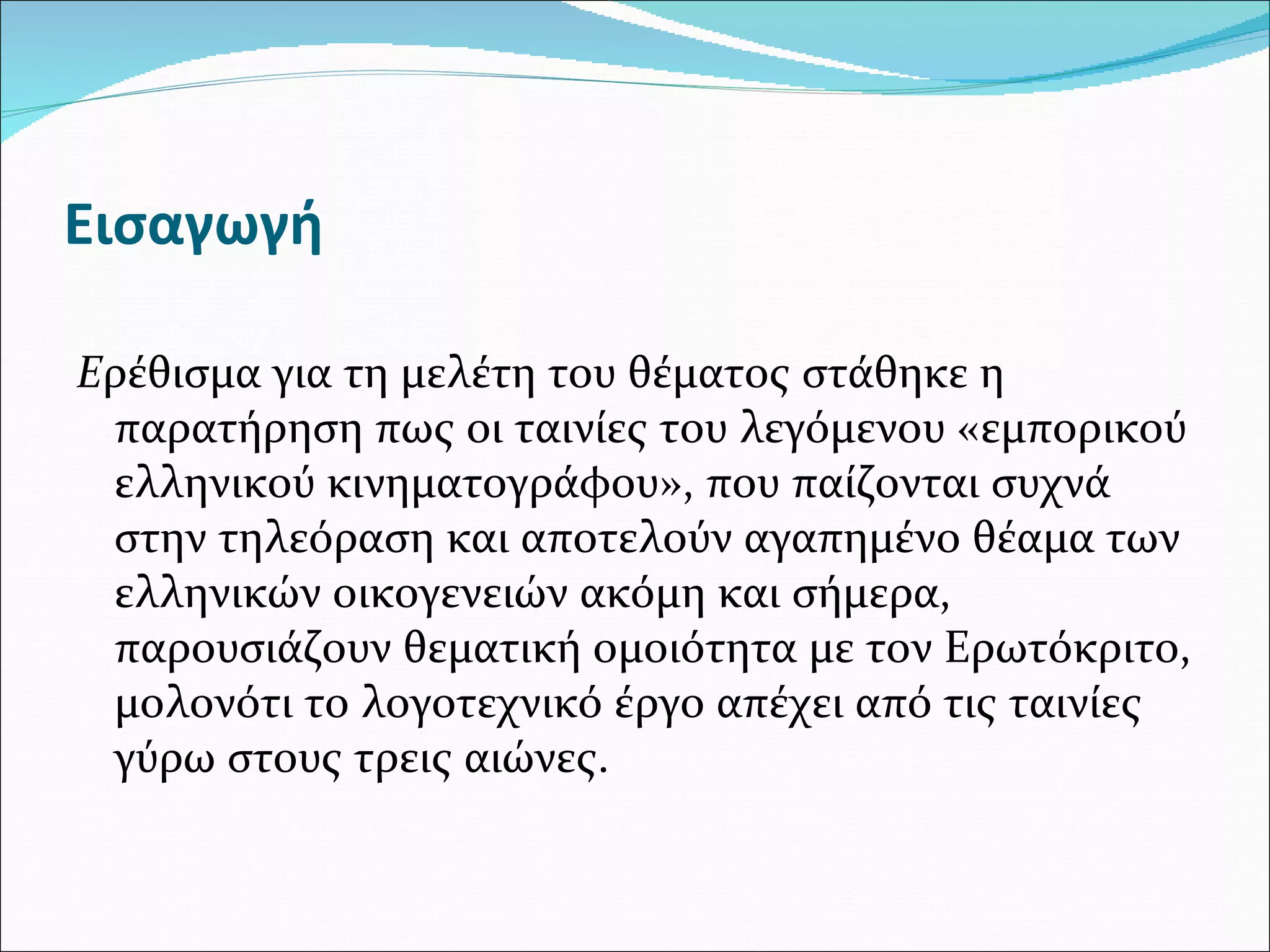 Εισαγωγή

Ερέθισμα για τη μελέτη του θέματος στάθηκε η παρατήρηση πως οι ταινίες του λεγόμενου «εμπορικού ελληνικού κινηματογράφου», που παίζονται συχνά στην τηλεόραση και αποτελούν αγαπημένο θέαμα των ελληνικών οικογενειών ακόμη και σήμερα, παρουσιάζουν θεματική ομοιότητα με τον Ερωτόκριτο, μολονότι το λογοτεχνικό έργο απέχει από τις ταινίες γύρω στους τρεις αιώνες.